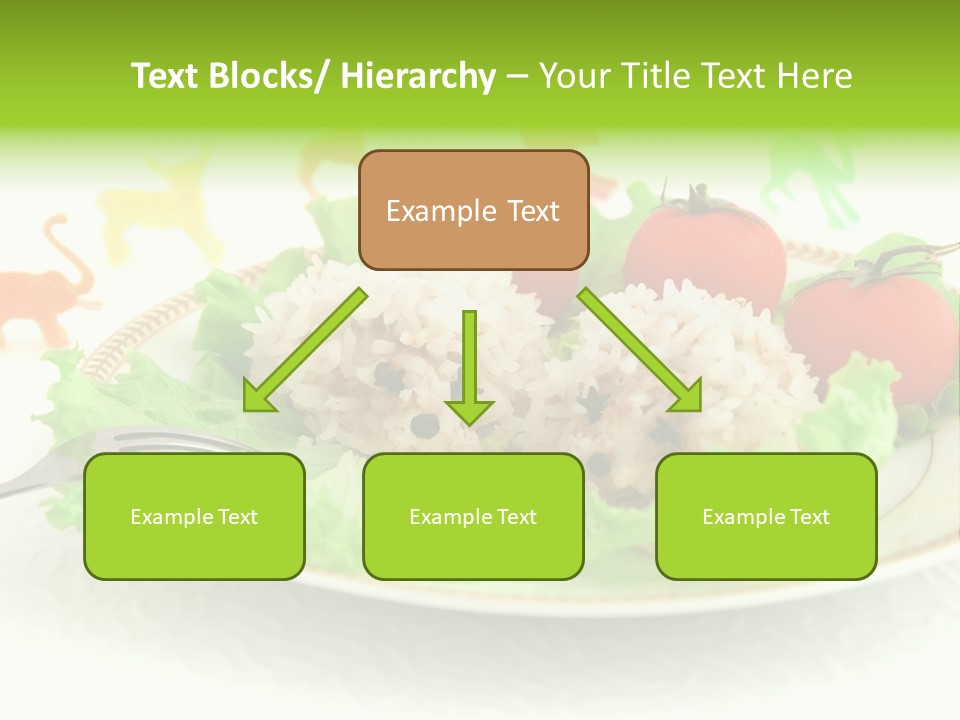 Text Blocks/ Hierarchy – Your Title Text Here

Example Text

Example Text

Example Text

Example Text